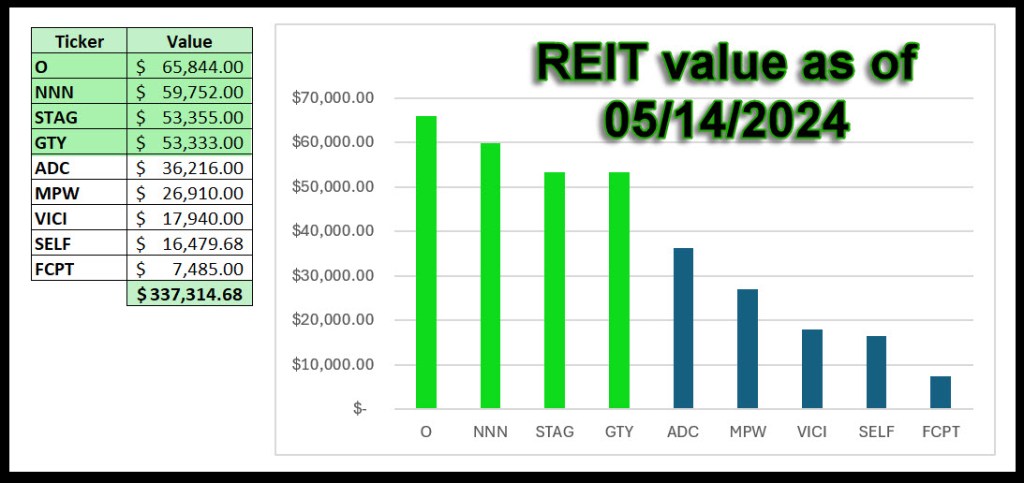 | Ticker | Value |
|---|---|
| O | $ 65,844.00 |
| NNN | $ 59,752.00 |
| STAG | $ 53,355.00 |
| GTY | $ 53,333.00 |
| ADC | $ 36,216.00 |
| MPW | $ 26,910.00 |
| VICI | $ 17,940.00 |
| SELF | $ 16,479.68 |
| FCPT | $ 7,485.00 |
| | $ 337,314.68 |

REIT value as of 05/14/2024

$70,000.00
$60,000.00
$50,000.00
$40,000.00
$30,000.00
$20,000.00
$10,000.00
$-

O NNN STAG GTY ADC MPW VICI SELF FCPT